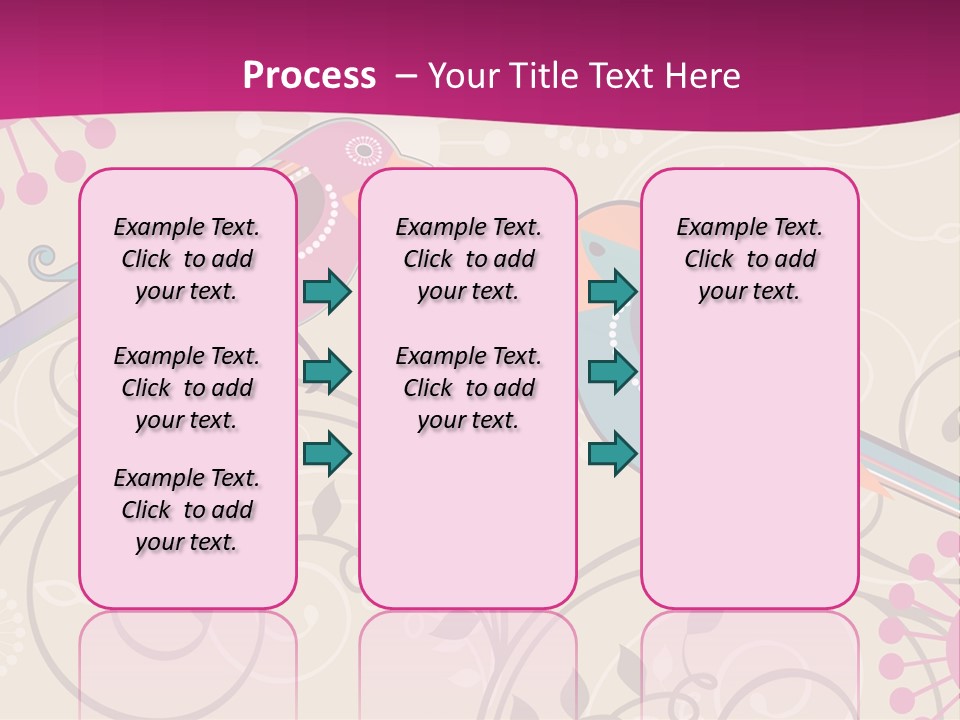 Process – Your Title Text Here

Example Text. Click to add your text.

Example Text. Click to add your text.

Example Text. Click to add your text.

Example Text. Click to add your text.

Example Text. Click to add your text.

Example Text. Click to add your text.